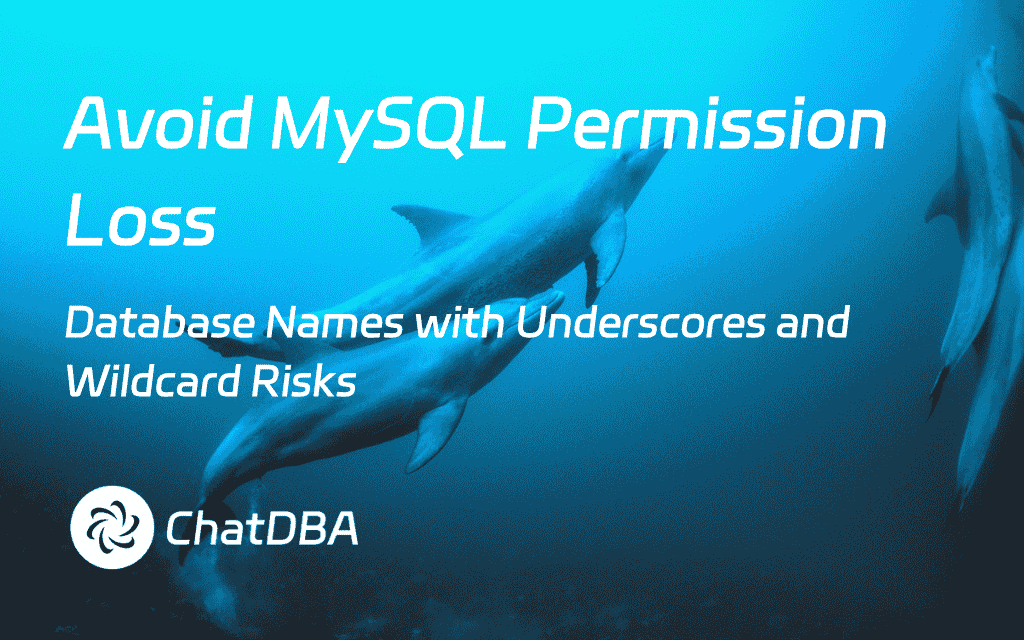 Avoid MySQL Permission Loss

Database Names with Underscores and Wildcard Risks

ChatDBA